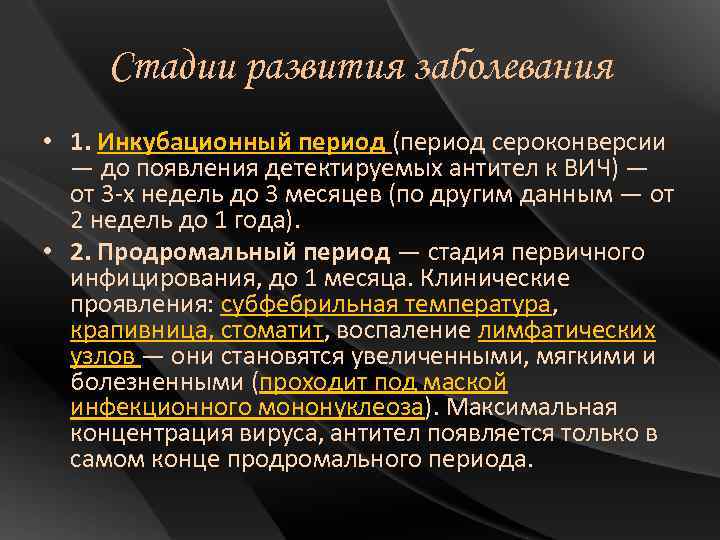 Стадии развития заболевания

• 1. Инкубационный период (период сероконверсии — до появления детектируемых антител к ВИЧ) — от 3-х недель до 3 месяцев (по другим данным — от 2 недель до 1 года).

• 2. Продромальный период — стадия первичного инфицирования, до 1 месяца. Клинические проявления: субфебрильная температура, крапивница, стоматит, воспаление лимфатических узлов — они становятся увеличенными, мягкими и болезненными (проходит под маской инфекционного мононуклеоза). Максимальная концентрация вируса, антител появляется только в самом конце продромального периода.